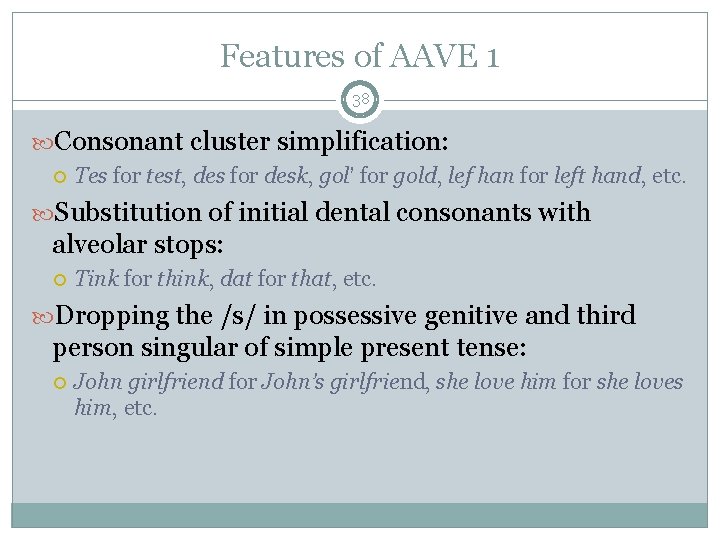 Features of AAVE 1

38

Consonant cluster simplification:

Tes for test, des for desk, gol' for gold, lef han for left hand, etc.

Substitution of initial dental consonants with alveolar stops:

Tink for think, dat for that, etc.

Dropping the /s/ in possessive genitive and third person singular of simple present tense:

John girlfriend for John's girlfriend, she love him for she loves him, etc.